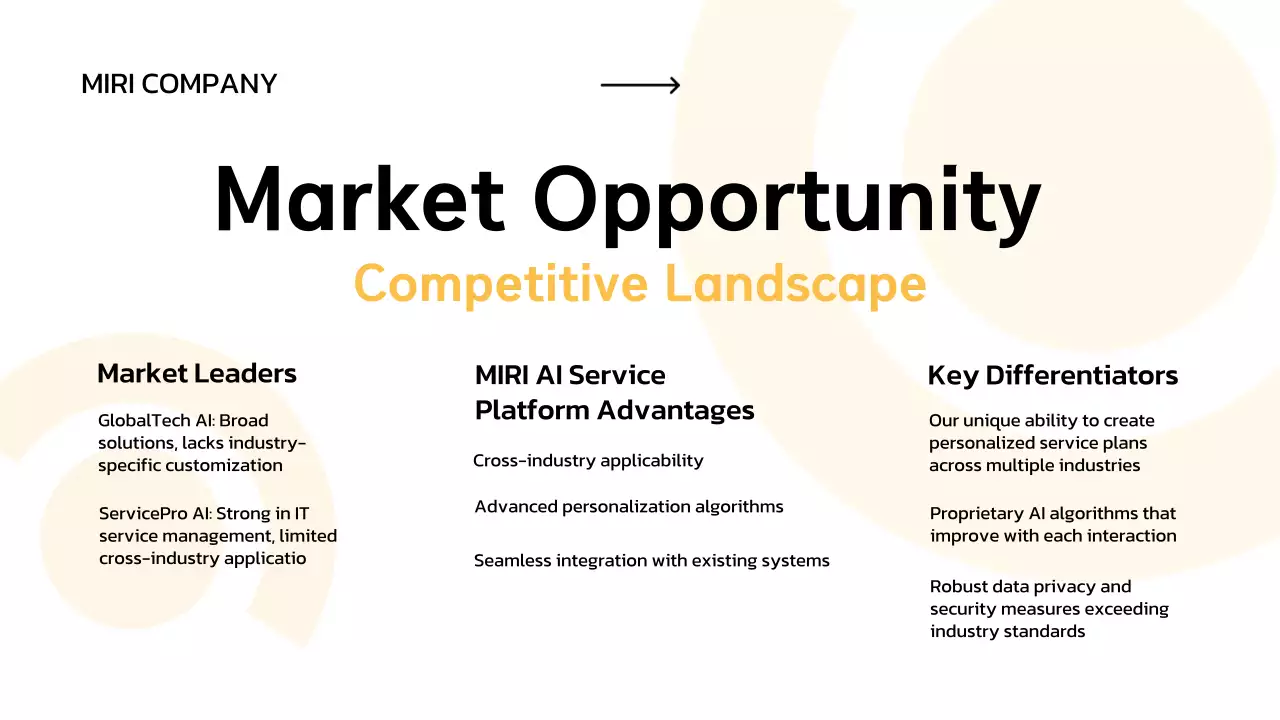 MIRI COMPANY

Market Opportunity

Competitive Landscape

Market Leaders

GlobalTech AI: Broad solutions, lacks industry-specific customization

ServicePro AI: Strong in IT service management, limited cross-industry applicatio

MIRI AI Service Platform Advantages

Cross-industry applicability

Advanced personalization algorithms

Seamless integration with existing systems

Key Differentiators

Our unique ability to create personalized service plans across multiple industries

Proprietary AI algorithms that improve with each interaction

Robust data privacy and security measures exceeding industry standards